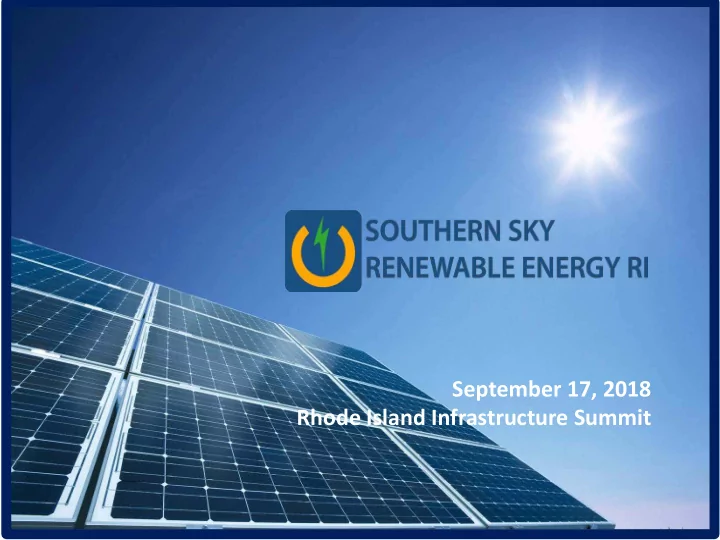 SOUTHERN SKY
RENEWABLE ENERGY RI

September 17, 2018
Rhode Island Infrastructure Summit